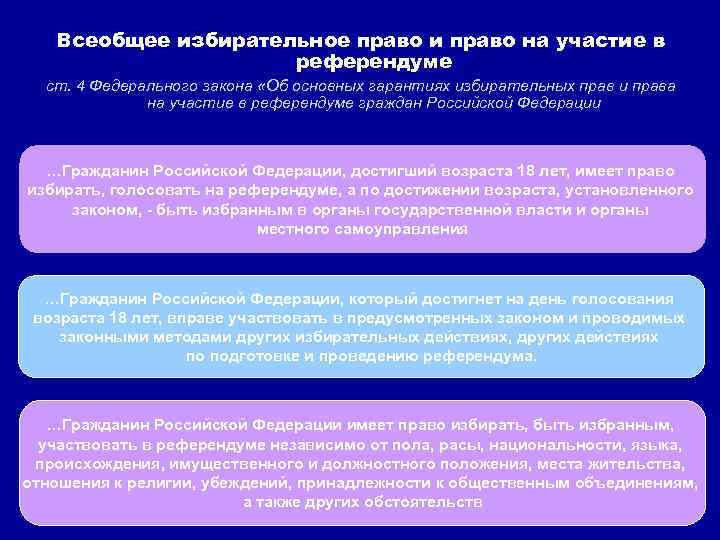 Всеобщее избирательное право и право на участие в референдуме

ст. 4 Федерального закона «Об основных гарантиях избирательных прав и права на участие в референдуме граждан Российской Федерации

…Гражданин Российской Федерации, достигший возраста 18 лет, имеет право избирать, голосовать на референдуме, а по достижении возраста, установленного законом, - быть избранным в органы государственной власти и органы местного самоуправления

…Гражданин Российской Федерации, который достигнет на день голосования возраста 18 лет, вправе участвовать в предусмотренных законом и проводимых законными методами других избирательных действиях, других действиях по подготовке и проведению референдума.

…Гражданин Российской Федерации имеет право избирать, быть избранным, участвовать в референдуме независимо от пола, расы, национальности, языка, происхождения, имущественного и должностного положения, места жительства, отношения к религии, убеждений, принадлежности к общественным объединениям, а также других обстоятельств